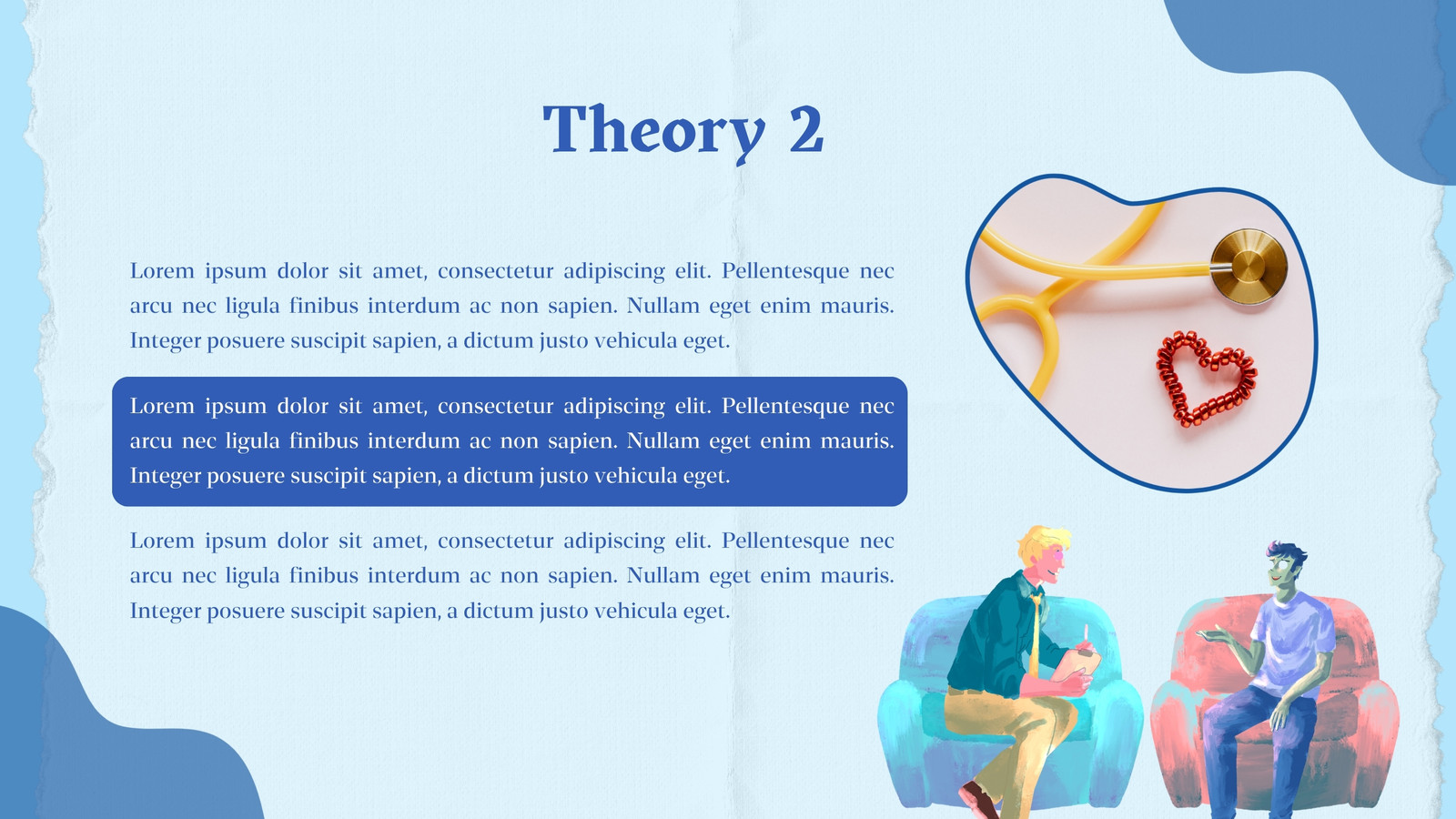 Theory 2

Lorem ipsum dolor sit amet, consectetur adipiscing elit. Pellentesque nec arcu nec ligula finibus interdum ac non sapien. Nullam eget enim mauris. Integer posuere suscipit sapien, a dictum justo vehicula eget.

Lorem ipsum dolor sit amet, consectetur adipiscing elit. Pellentesque nec arcu nec ligula finibus interdum ac non sapien. Nullam eget enim mauris. Integer posuere suscipit sapien, a dictum justo vehicula eget.

Lorem ipsum dolor sit amet, consectetur adipiscing elit. Pellentesque nec arcu nec ligula finibus interdum ac non sapien. Nullam eget enim mauris. Integer posuere suscipit sapien, a dictum justo vehicula eget.